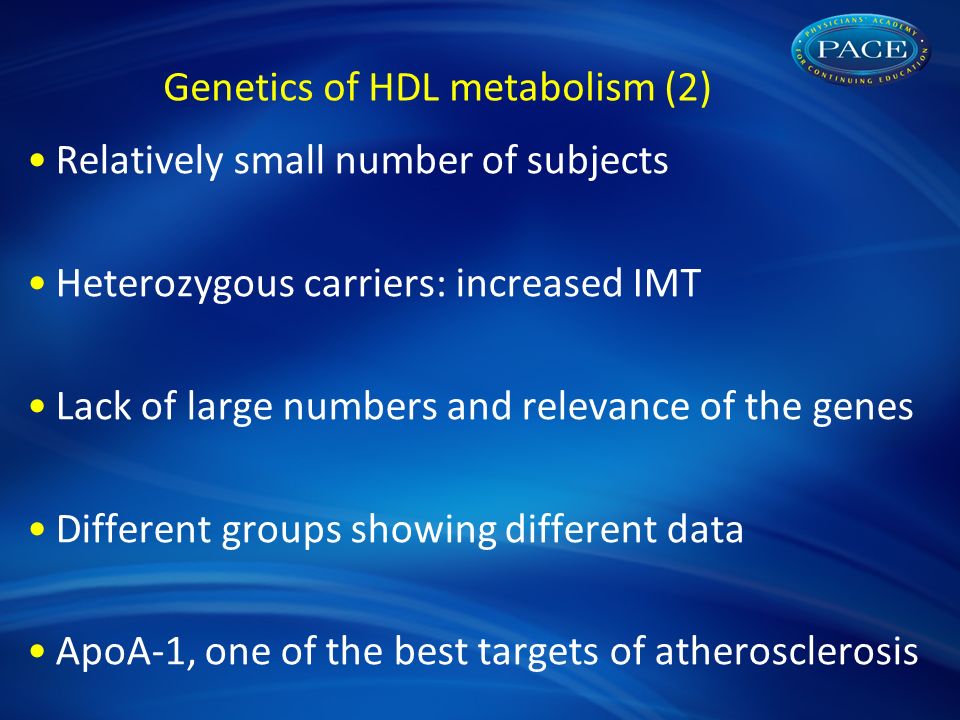 PHYSICIANS' ACADEMY
PACE
FOR CONTINUING EDUCATION

Genetics of HDL metabolism (2)

• Relatively small number of subjects

• Heterozygous carriers: increased IMT

• Lack of large numbers and relevance of the genes

• Different groups showing different data

• ApoA-1, one of the best targets of atherosclerosis